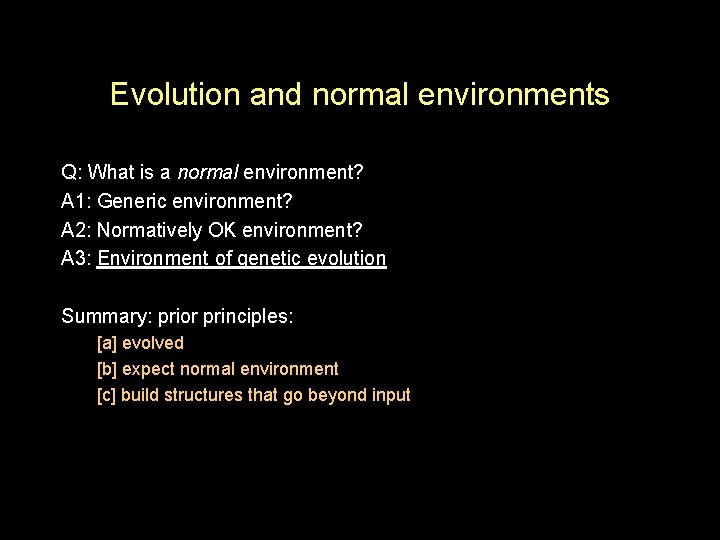 Evolution and normal environments

Q: What is a normal environment?
A1: Generic environment?
A2: Normatively OK environment?
A3: Environment of genetic evolution

Summary: prior principles:
[a] evolved
[b] expect normal environment
[c] build structures that go beyond input